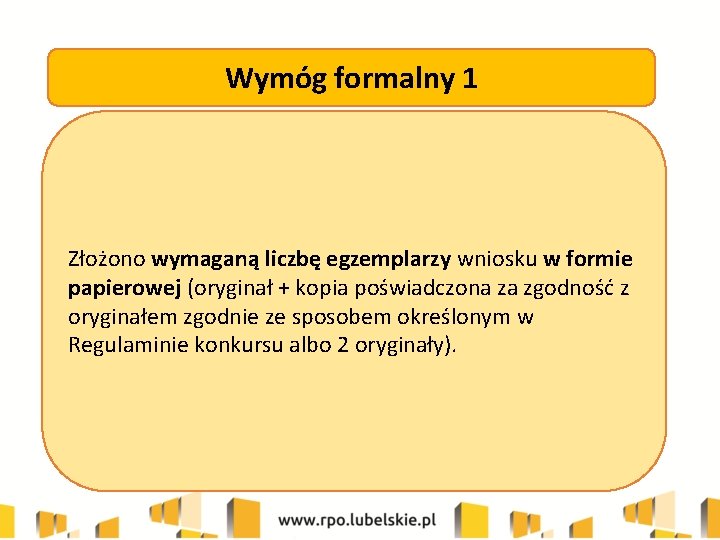 Wymóg formalny 1

Złożono wymaganą liczbę egzemplarzy wniosku w formie papierowej (oryginał + kopia poświadczona za zgodność z oryginałem zgodnie ze sposobem określonym w Regulaminie konkursu albo 2 oryginały).

www.rpo.lubelskie.pl